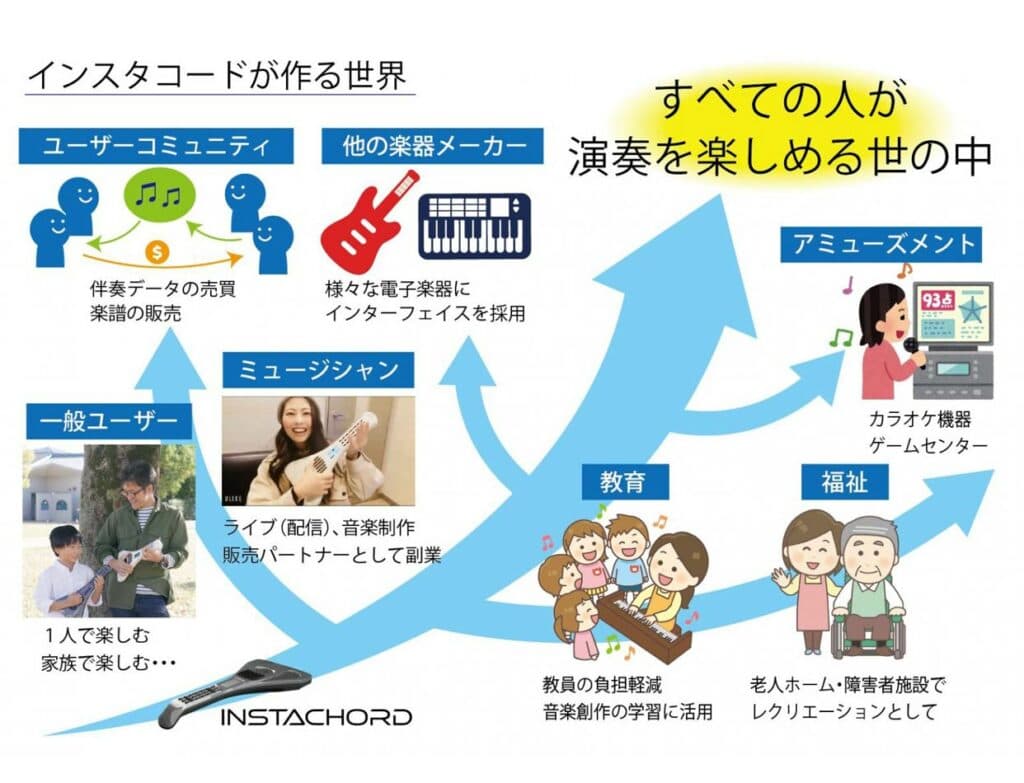 インスタコードが作る世界

すべての人が
演奏を楽しめる世の中

ユーザーコミュニティ

$

伴奏データの売買
楽譜の販売

他の楽器メーカー

様々な電子楽器に
インターフェイスを採用

アミューズメント

93点

カラオケ機器
ゲームセンター

ミュージシャン

ライブ（配信）、音楽制作
販売パートナーとして副業

一般ユーザー

１人で楽しむ
家族で楽しむ・・・

教育

教員の負担軽減
音楽創作の学習に活用

福祉

老人ホーム・障害者施設で
レクリエーションとして

INSTACHORD